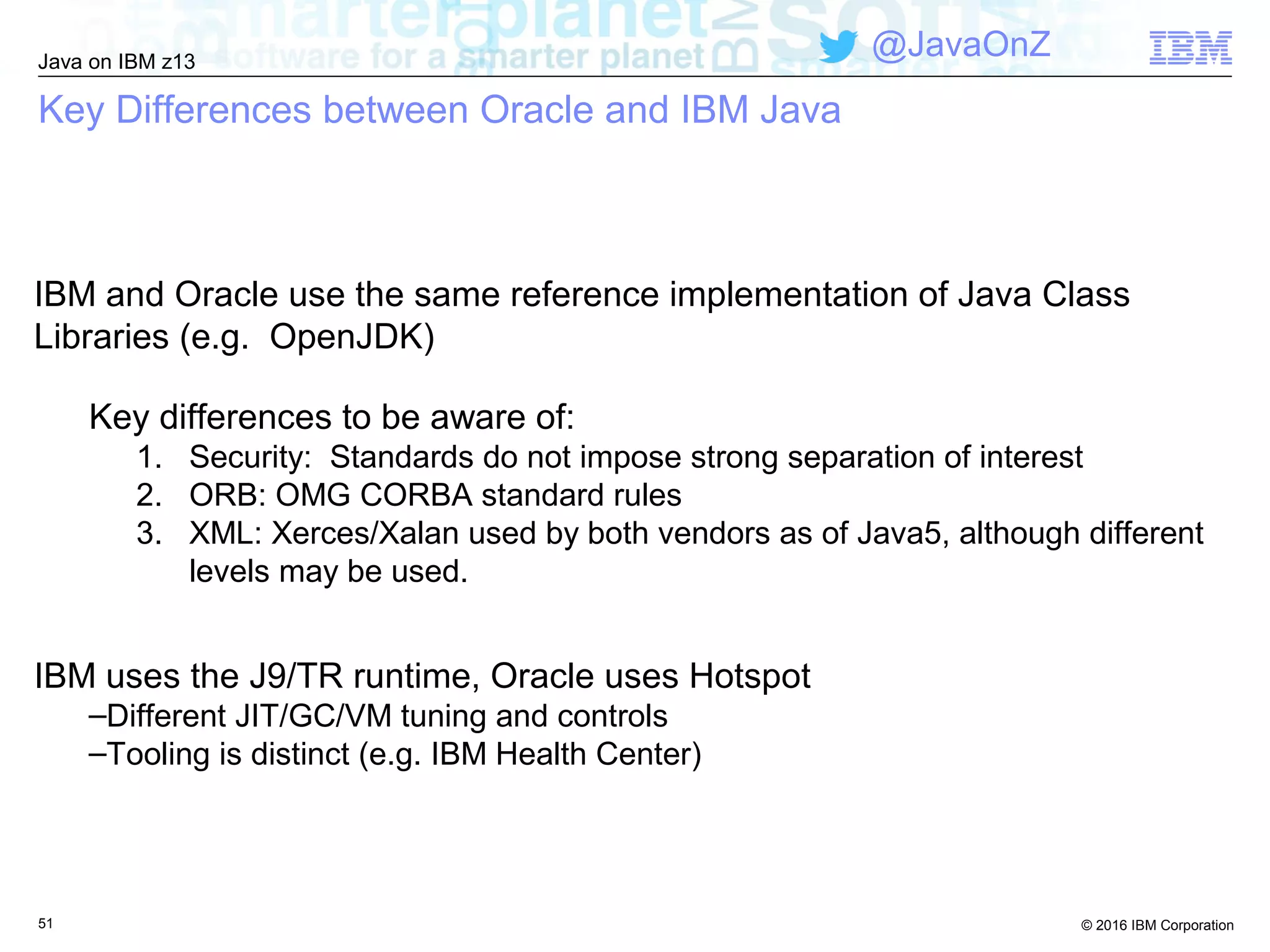 Java on IBM z13

software for a smarter planet

@JavaOnZ

IBM

Key Differences between Oracle and IBM Java

IBM and Oracle use the same reference implementation of Java Class Libraries (e.g. OpenJDK)

Key differences to be aware of:
1. Security: Standards do not impose strong separation of interest
2. ORB: OMG CORBA standard rules
3. XML: Xerces/Xalan used by both vendors as of Java5, although different levels may be used.

IBM uses the J9/TR runtime, Oracle uses Hotspot
–Different JIT/GC/VM tuning and controls
–Tooling is distinct (e.g. IBM Health Center)

51

© 2016 IBM Corporation